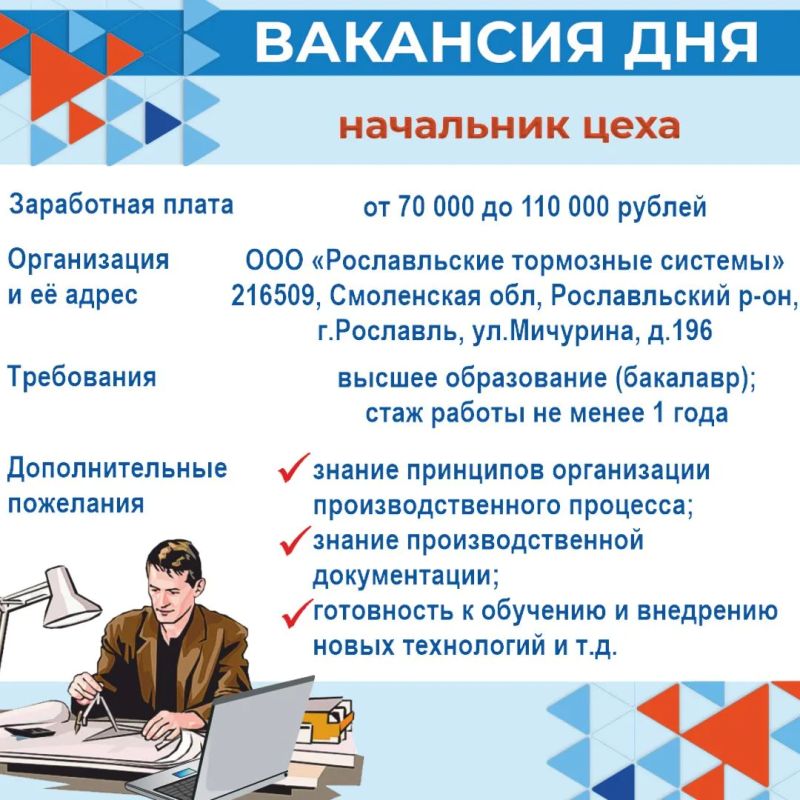 ВАКАНСИЯ ДНЯ

начальник цеха

Заработная плата
от 70 000 до 110 000 рублей

Организация и её адрес
ООО «Рославльские тормозные системы» 216509, Смоленская обл, Рославльский р-он, г.Рославль, ул.Мичурина, д.196

Требования
высшее образование (бакалавр); стаж работы не менее 1 года

Дополнительные пожелания
знание принципов организации производственного процесса;
знание производственной документации;
готовность к обучению и внедрению новых технологий и т.д.